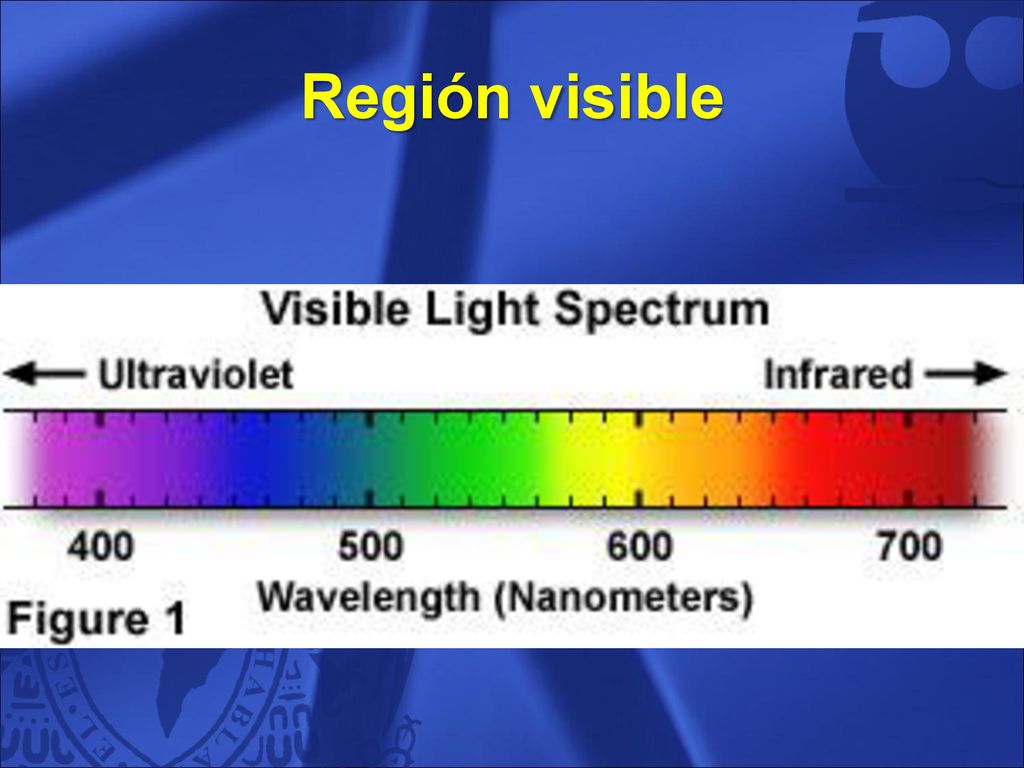 Región visible

Visible Light Spectrum

Ultraviolet

Infrared

400

500

600

700

Wavelength (Nanometers)

Figure 1